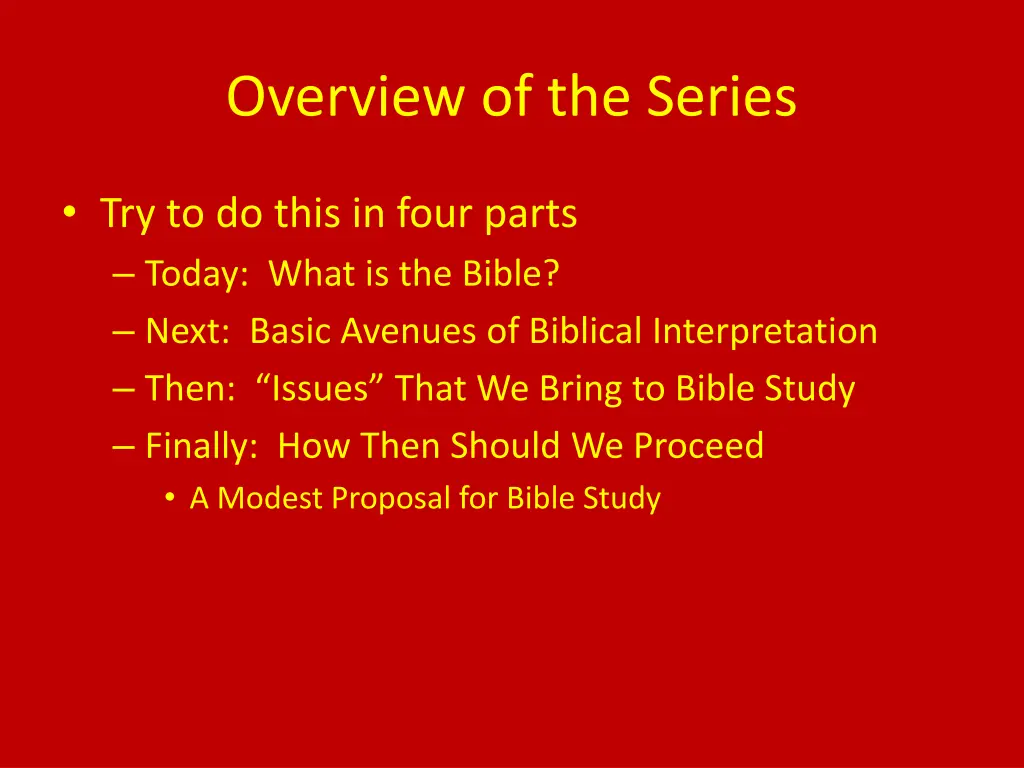 Overview of the Series

• Try to do this in four parts
– Today: What is the Bible?
– Next: Basic Avenues of Biblical Interpretation
– Then: “Issues” That We Bring to Bible Study
– Finally: How Then Should We Proceed
• A Modest Proposal for Bible Study